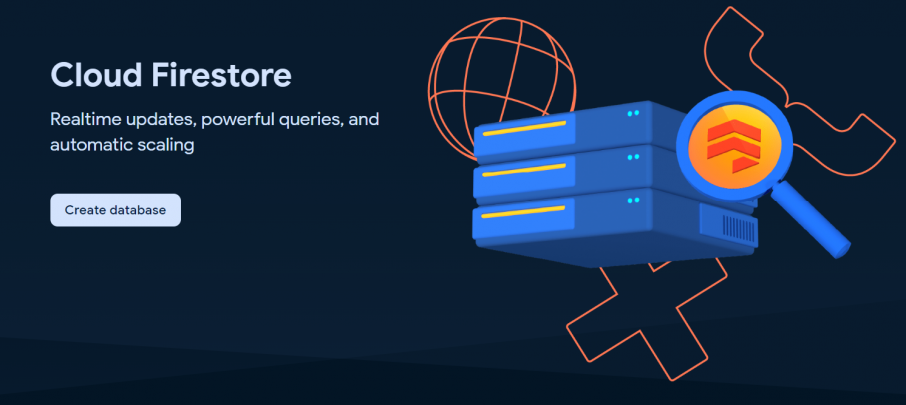 Cloud Firestore

Realtime updates, powerful queries, and automatic scaling

Create database